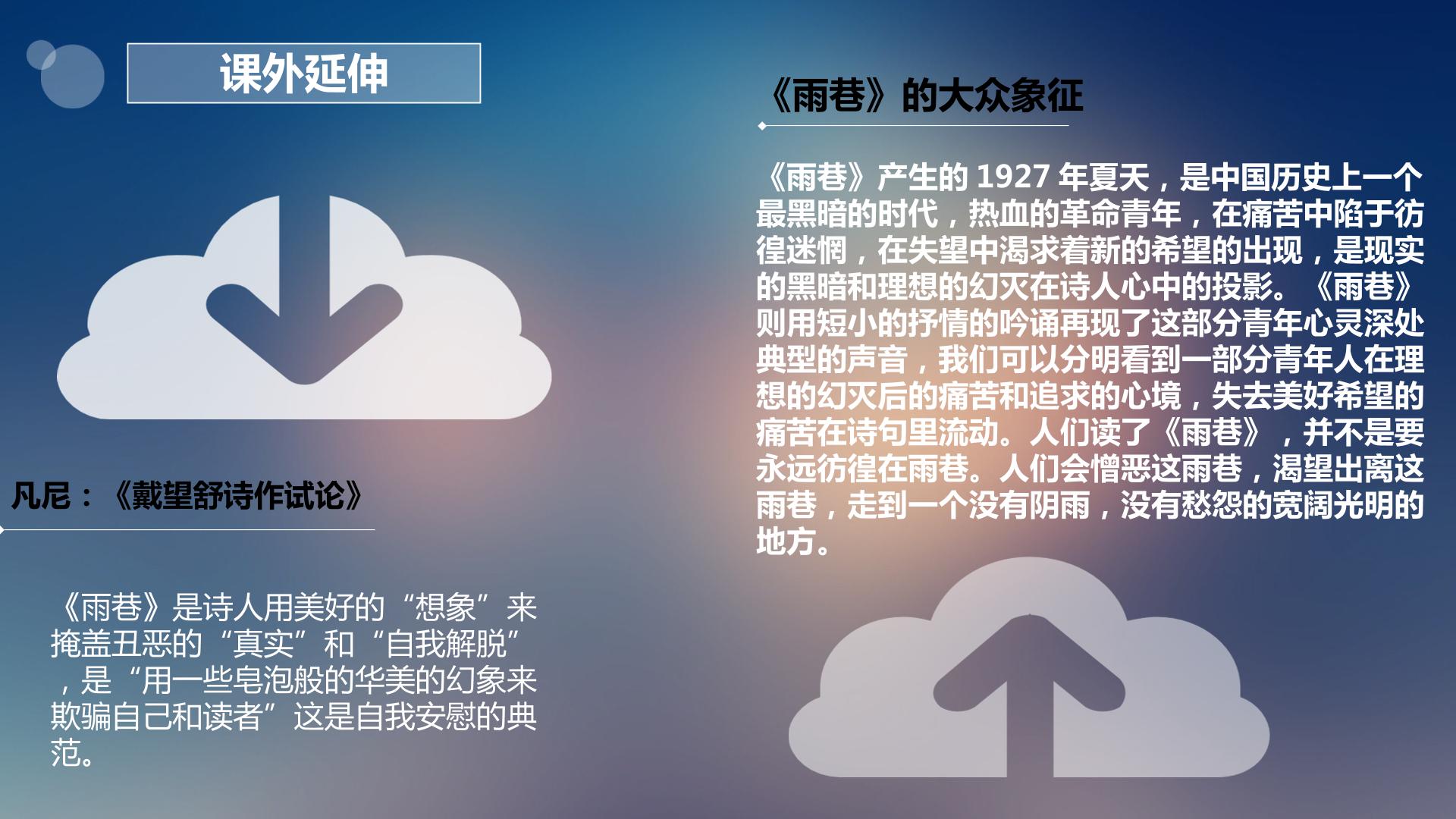 课外延伸

凡尼：《戴望舒诗作试论》

《雨巷》是诗人用美好的“想象”来掩盖丑恶的“真实”和“自我解脱”，是“用一些皂泡般的华美的幻象来欺骗自己和读者”这是自我安慰的典范。

《雨巷》的大众象征

《雨巷》产生的1927年夏天，是中国历史上一个最黑暗的时代，热血的革命青年，在痛苦中陷于彷徨迷惘，在失望中渴求着新的希望的出现，是现实的黑暗和理想的幻灭在诗人心中的投影。《雨巷》则用短小的抒情的吟诵再现了这部分青年心灵深处典型的声音，我们可以分明看到一部分青年人在理想的幻灭后的痛苦和追求的心境，失去美好希望的痛苦在诗句里流动。人们读了《雨巷》，并不是要永远彷徨在雨巷。人们会憎恶这雨巷，渴望出离这雨巷，走到一个没有阴雨，没有愁怨的宽阔光明的地方。